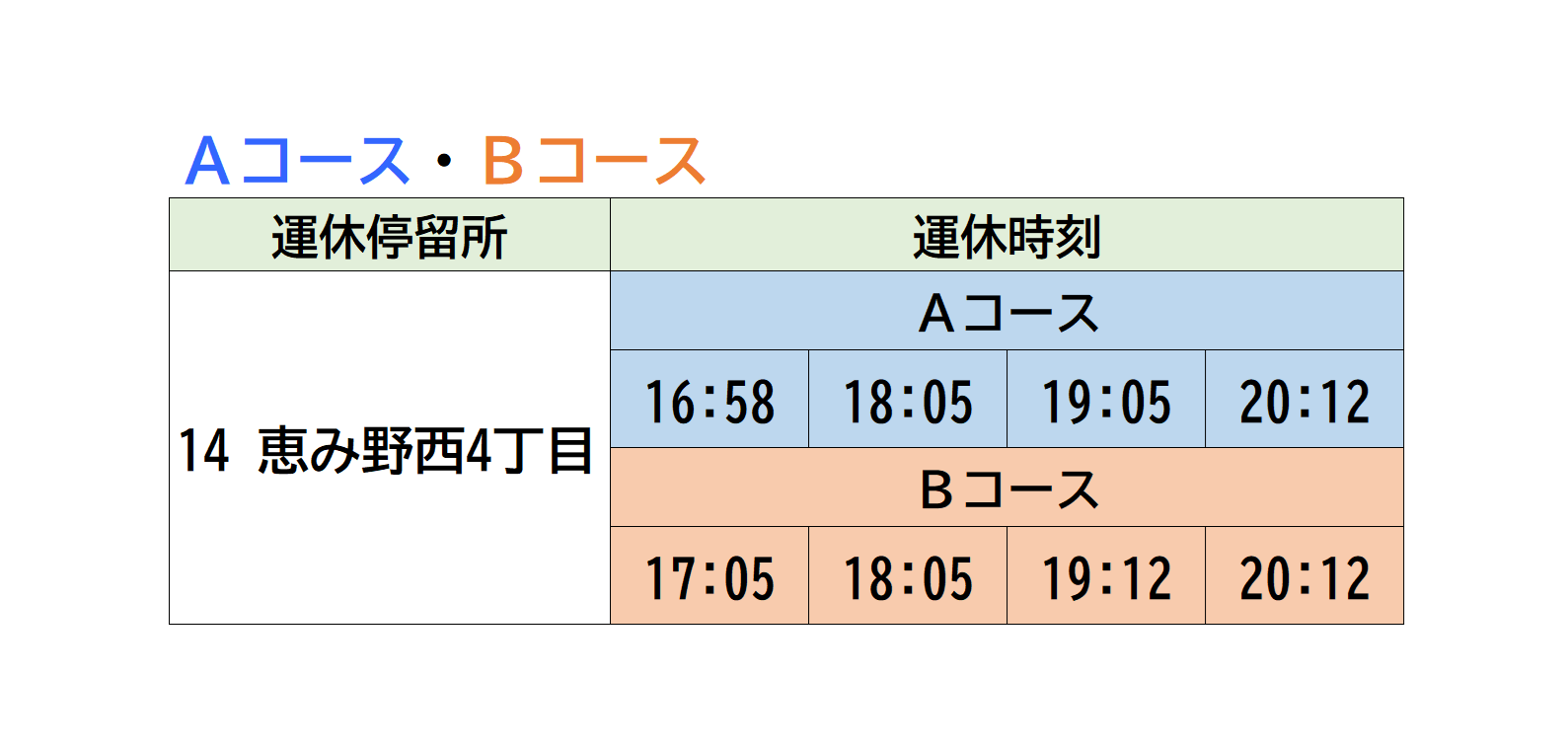 Aコース・Bコース

| 運休停留所 | 運休時刻 | | | |
|---|---|---|---|---|
| 14 恵み野西4丁目 | Aコース | | | |
| | 16:58 | 18:05 | 19:05 | 20:12 |
| | Bコース | | | |
| | 17:05 | 18:05 | 19:12 | 20:12 |